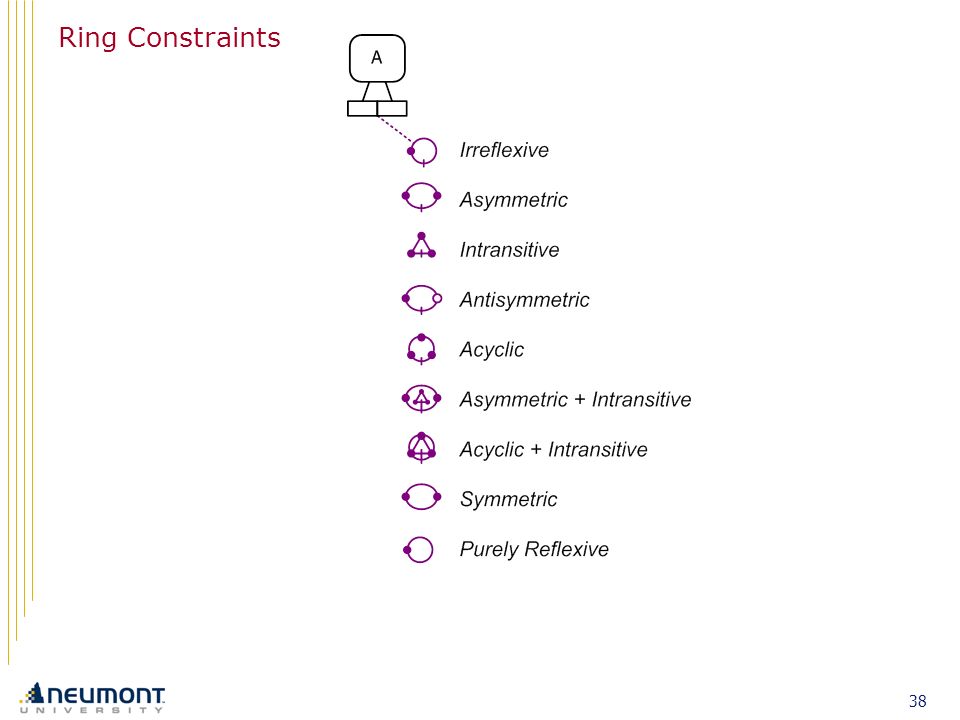 Ring Constraints

A

Irreflexive

Asymmetric

Intransitive

Antisymmetric

Acyclic

Asymmetric + Intransitive

Acyclic + Intransitive

Symmetric

Purely Reflexive

NEUMONT UNIVERSITY

38